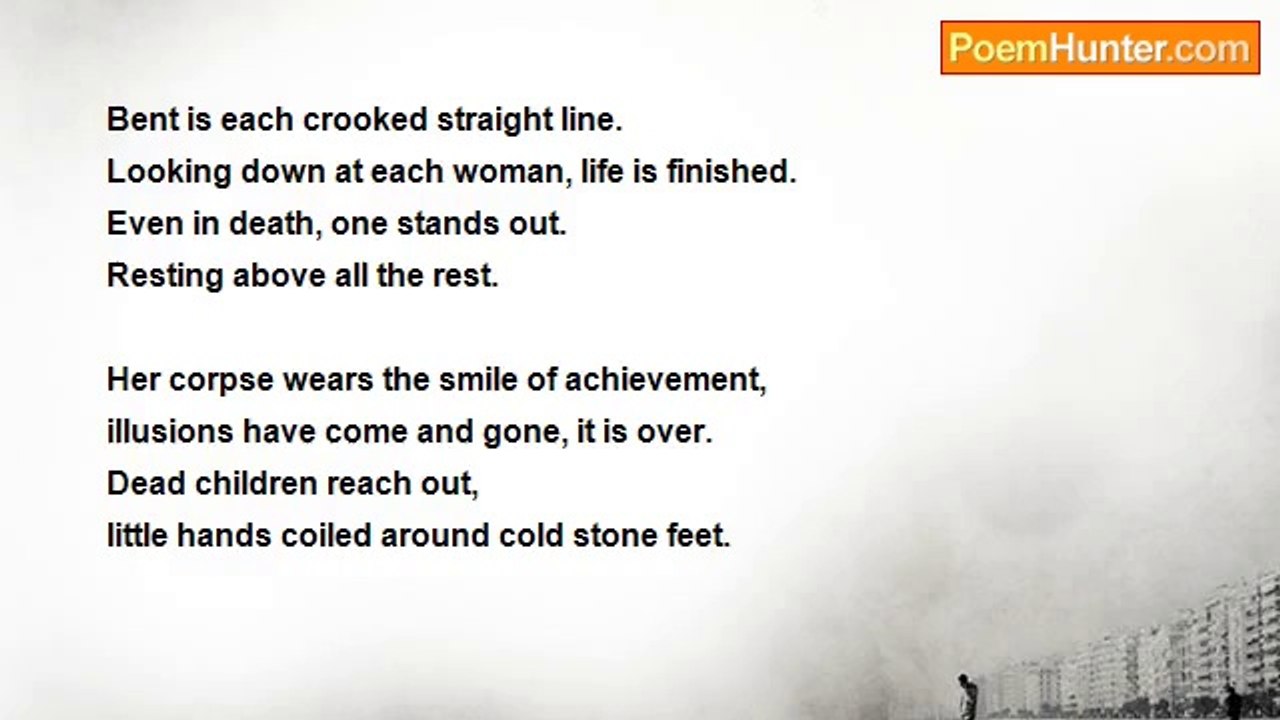 PoemHunter.com

Bent is each crooked straight line.
Looking down at each woman, life is finished.
Even in death, one stands out.
Resting above all the rest.

Her corpse wears the smile of achievement,
illusions have come and gone, it is over.
Dead children reach out,
little hands coiled around cold stone feet.